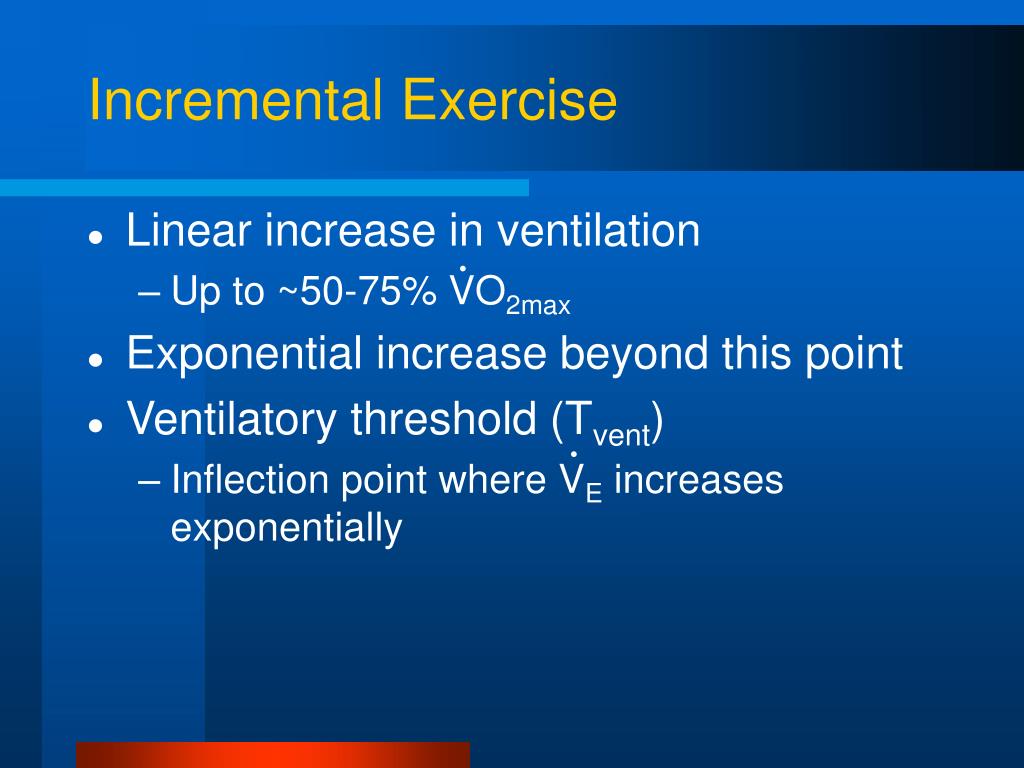 Incremental Exercise

- Linear increase in ventilation
  – Up to ~50-75% $\dot{V}O_{2max}$
- Exponential increase beyond this point
- Ventilatory threshold ($T_{vent}$)
  – Inflection point where $\dot{V}_E$ increases exponentially